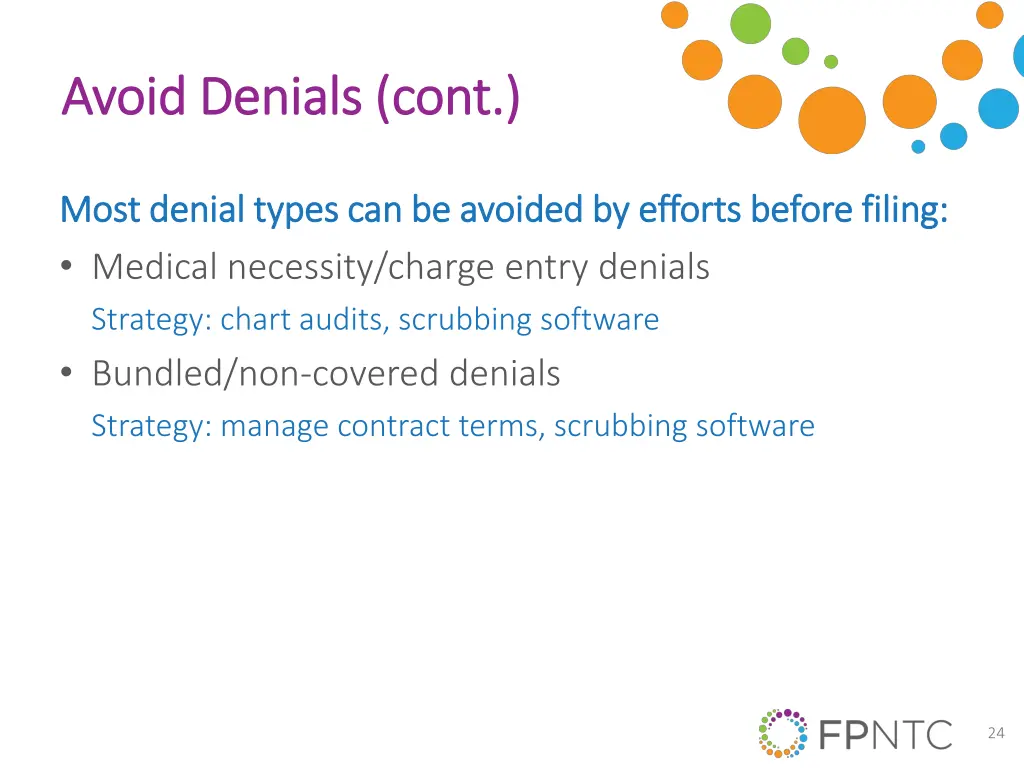 Avoid Denials (cont.)

Most denial types can be avoided by efforts before filing:

• Medical necessity/charge entry denials

Strategy: chart audits, scrubbing software

• Bundled/non-covered denials

Strategy: manage contract terms, scrubbing software

FPNTC

24